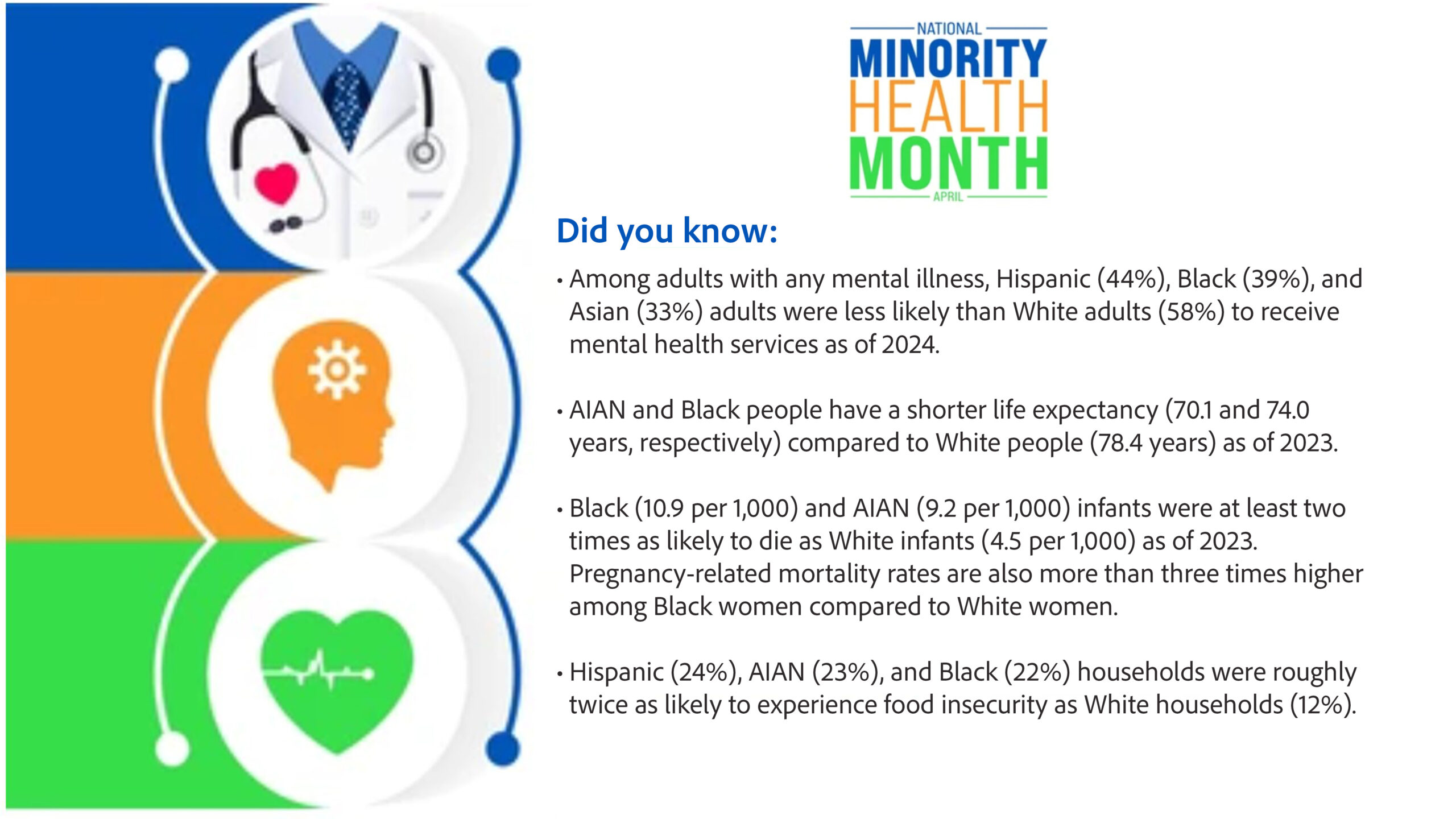 NATIONAL
MINORITY
HEALTH
MONTH
APRIL

Did you know:

• Among adults with any mental illness, Hispanic (44%), Black (39%), and Asian (33%) adults were less likely than White adults (58%) to receive mental health services as of 2024.

• AIAN and Black people have a shorter life expectancy (70.1 and 74.0 years, respectively) compared to White people (78.4 years) as of 2023.

• Black (10.9 per 1,000) and AIAN (9.2 per 1,000) infants were at least two times as likely to die as White infants (4.5 per 1,000) as of 2023. Pregnancy-related mortality rates are also more than three times higher among Black women compared to White women.

• Hispanic (24%), AIAN (23%), and Black (22%) households were roughly twice as likely to experience food insecurity as White households (12%).